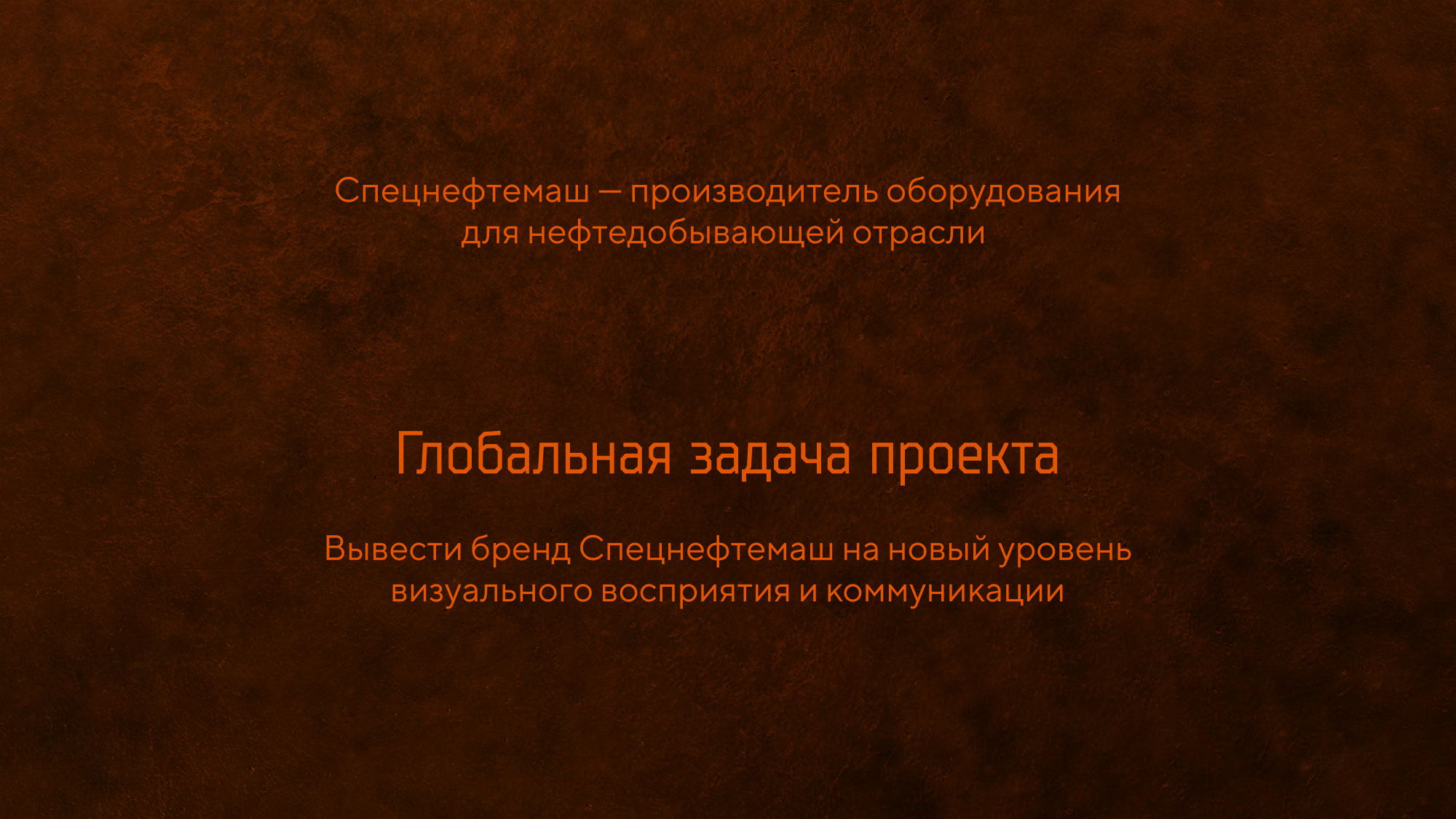 Спецнефтемаш — производитель оборудования для нефтедобывающей отрасли

Глобальная задача проекта

Вывести бренд Спецнефтемаш на новый уровень визуального восприятия и коммуникации